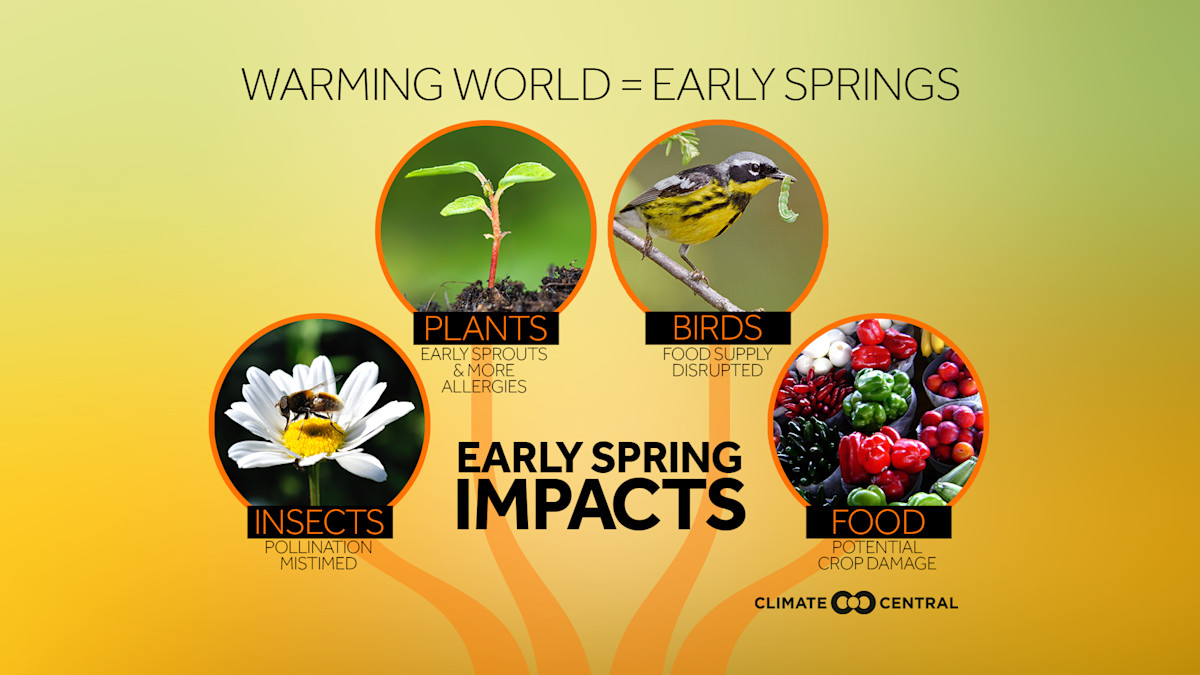 WARMING WORLD = EARLY SPRINGS

PLANTS
EARLY SPROUTS & MORE ALLERGIES

BIRDS
FOOD SUPPLY DISRUPTED

INSECTS
POLLINATION MISTIMED

EARLY SPRING IMPACTS

FOOD
POTENTIAL CROP DAMAGE

CLIMATE CENTRAL